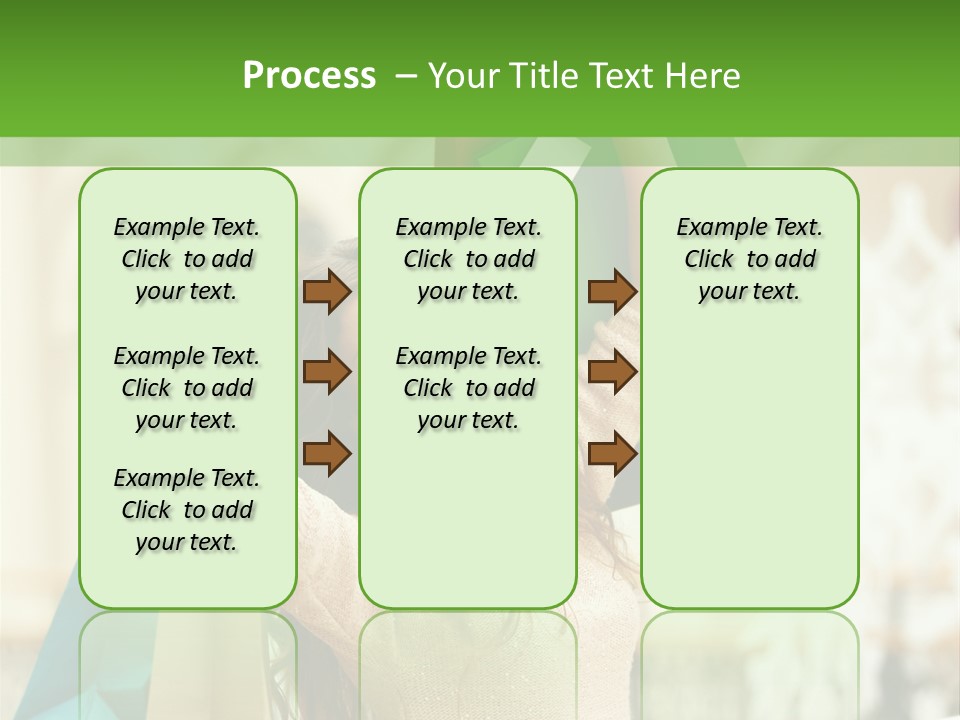 Process – Your Title Text Here

Example Text. Click to add your text.

Example Text. Click to add your text.

Example Text. Click to add your text.

Example Text. Click to add your text.

Example Text. Click to add your text.

Example Text. Click to add your text.